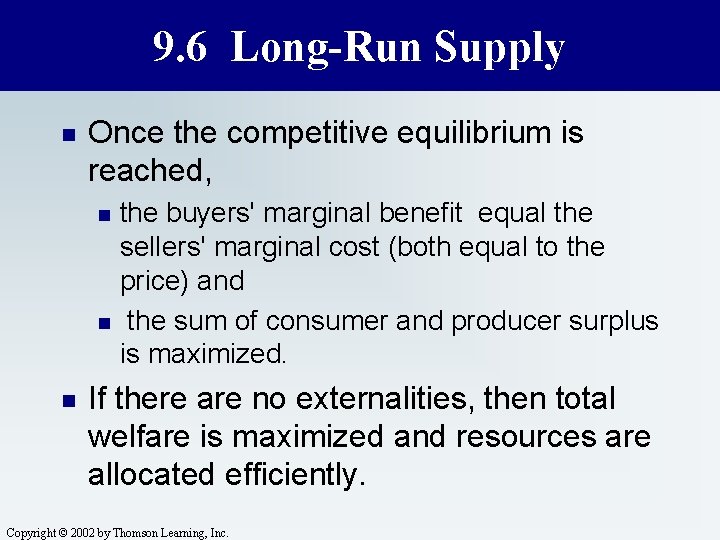 9.6 Long-Run Supply

- Once the competitive equilibrium is reached,
  - the buyers' marginal benefit equal the sellers' marginal cost (both equal to the price) and
  - the sum of consumer and producer surplus is maximized.
- If there are no externalities, then total welfare is maximized and resources are allocated efficiently.

Copyright © 2002 by Thomson Learning, Inc.